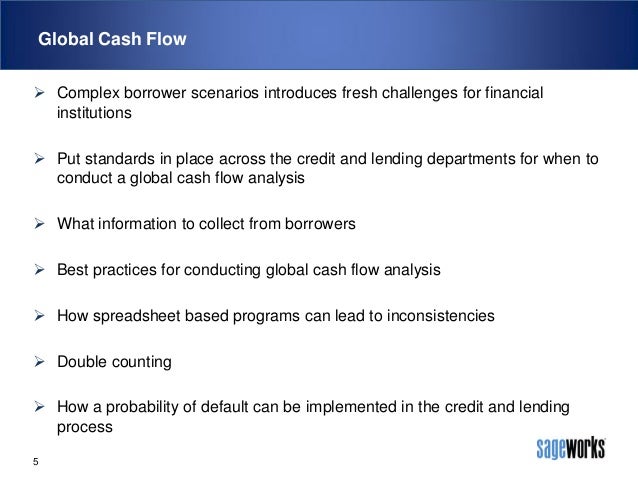 Global Cash Flow

➢ Complex borrower scenarios introduces fresh challenges for financial institutions

➢ Put standards in place across the credit and lending departments for when to conduct a global cash flow analysis

➢ What information to collect from borrowers

➢ Best practices for conducting global cash flow analysis

➢ How spreadsheet based programs can lead to inconsistencies

➢ Double counting

➢ How a probability of default can be implemented in the credit and lending process

5

sageworks